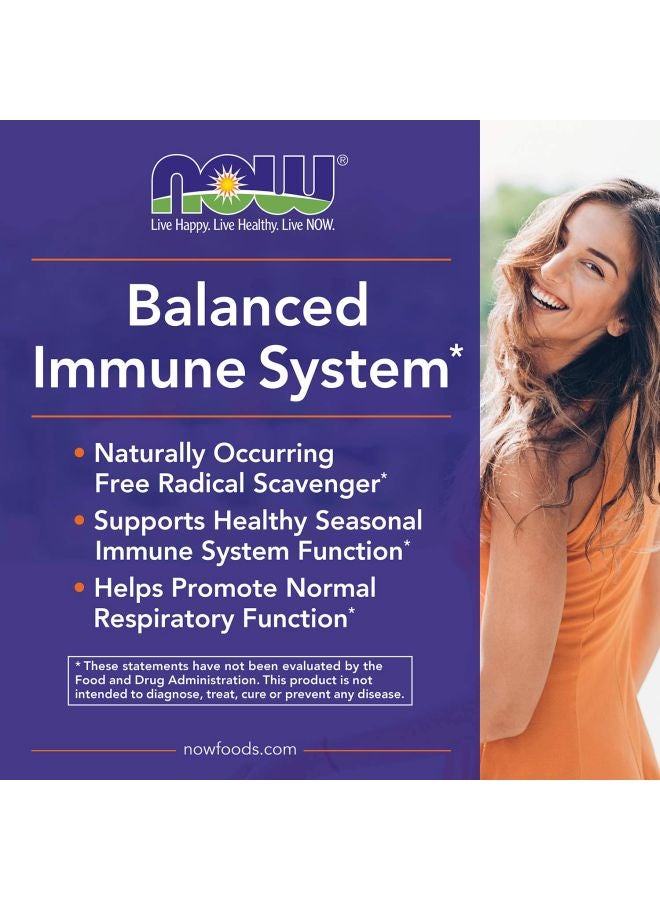 NOW®

Live Happy. Live Healthy. Live NOW.

Balanced Immune System*

• Naturally Occurring Free Radical Scavenger*
• Supports Healthy Seasonal Immune System Function*
• Helps Promote Normal Respiratory Function*

* These statements have not been evaluated by the Food and Drug Administration. This product is not intended to diagnose, treat, cure or prevent any disease.

nowfoods.com